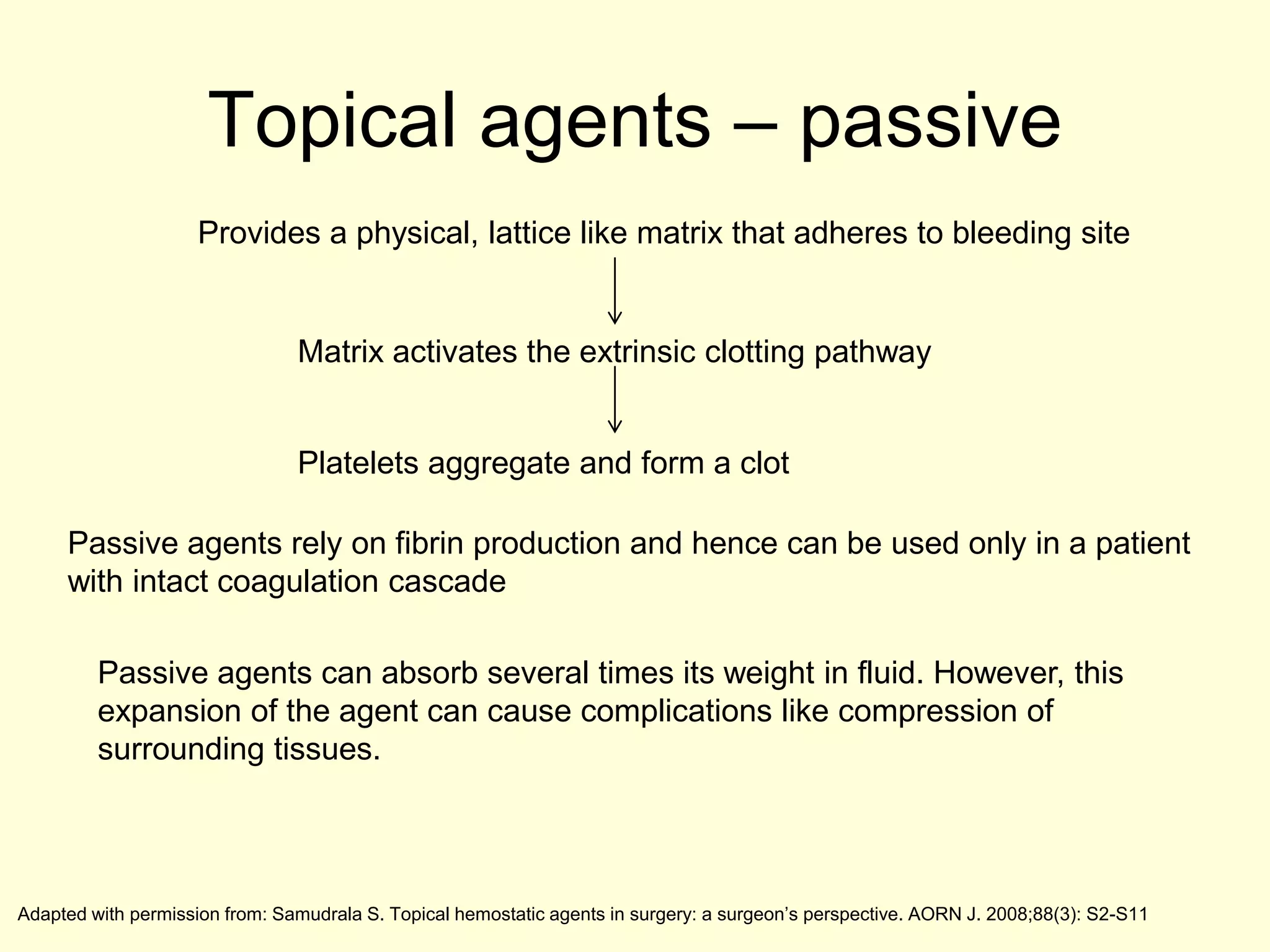 Topical agents – passive

Provides a physical, lattice like matrix that adheres to bleeding site

Matrix activates the extrinsic clotting pathway

Platelets aggregate and form a clot

Passive agents rely on fibrin production and hence can be used only in a patient with intact coagulation cascade

Passive agents can absorb several times its weight in fluid. However, this expansion of the agent can cause complications like compression of surrounding tissues.

Adapted with permission from: Samudrala S. Topical hemostatic agents in surgery: a surgeon's perspective. AORN J. 2008;88(3): S2-S11